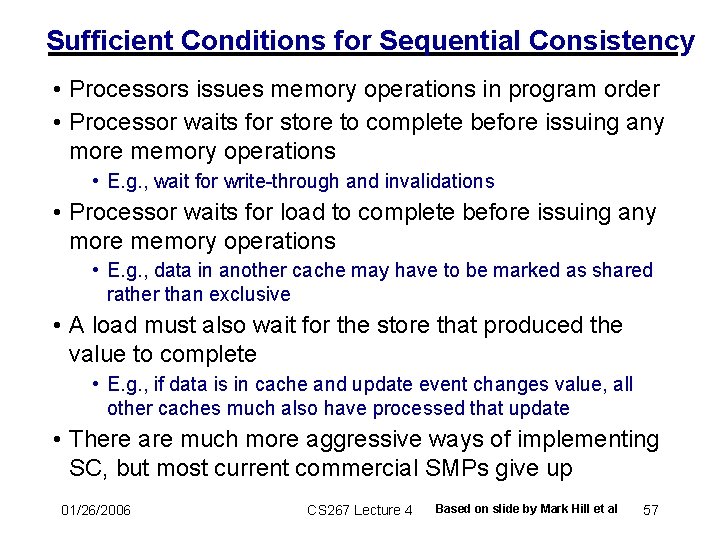 Sufficient Conditions for Sequential Consistency

• Processors issues memory operations in program order
• Processor waits for store to complete before issuing any more memory operations
  • E.g., wait for write-through and invalidations
• Processor waits for load to complete before issuing any more memory operations
  • E.g., data in another cache may have to be marked as shared rather than exclusive
• A load must also wait for the store that produced the value to complete
  • E.g., if data is in cache and update event changes value, all other caches much also have processed that update
• There are much more aggressive ways of implementing SC, but most current commercial SMPs give up

01/26/2006 CS267 Lecture 4 Based on slide by Mark Hill et al 57